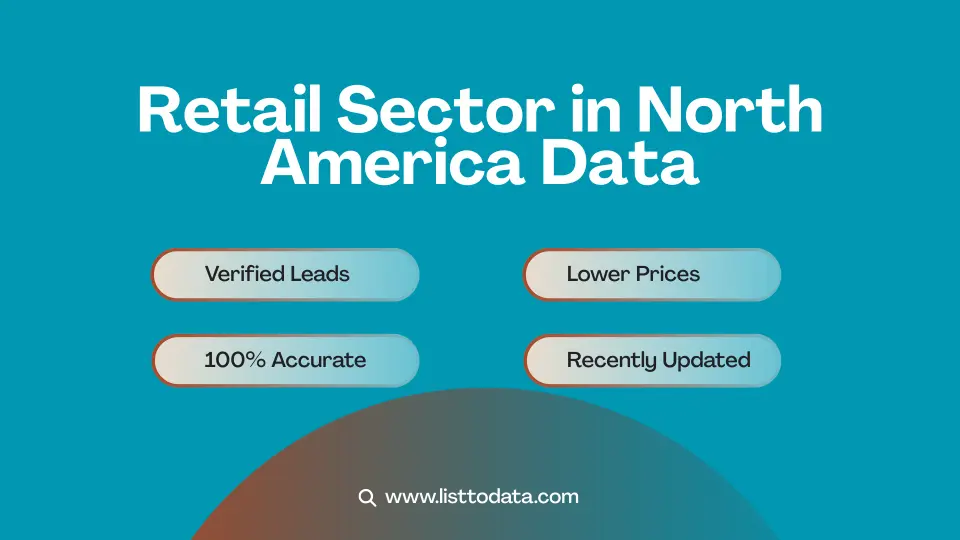 Retail Sector in North America Data

Verified Leads

Lower Prices

100% Accurate

Recently Updated

www.listtodata.com